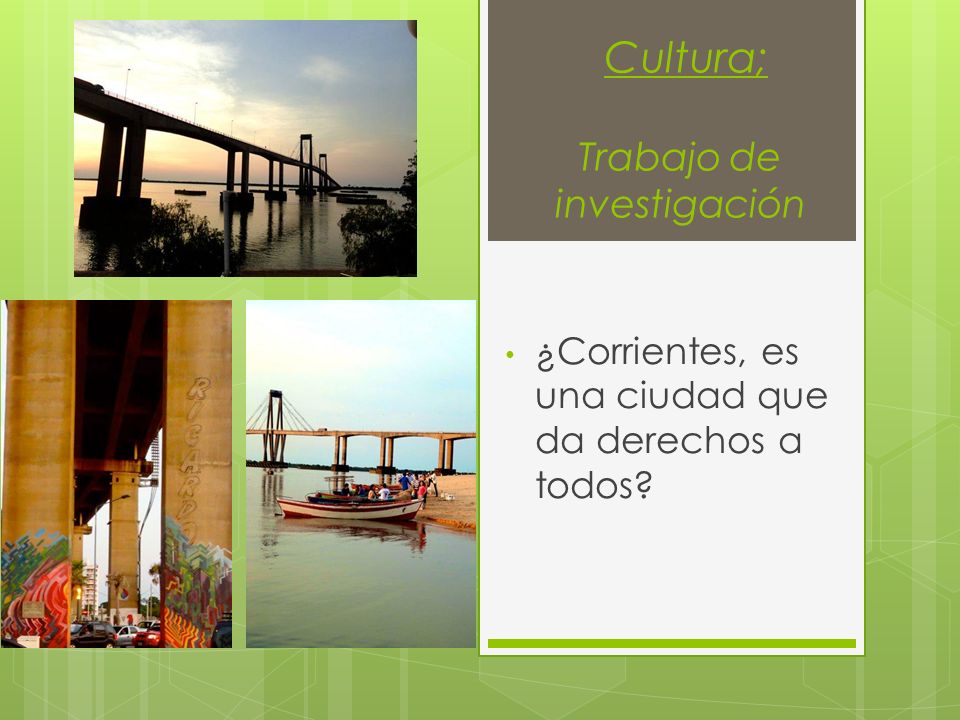 Cultura;

Trabajo de investigación

• ¿Corrientes, es una ciudad que da derechos a todos?

RICARDO